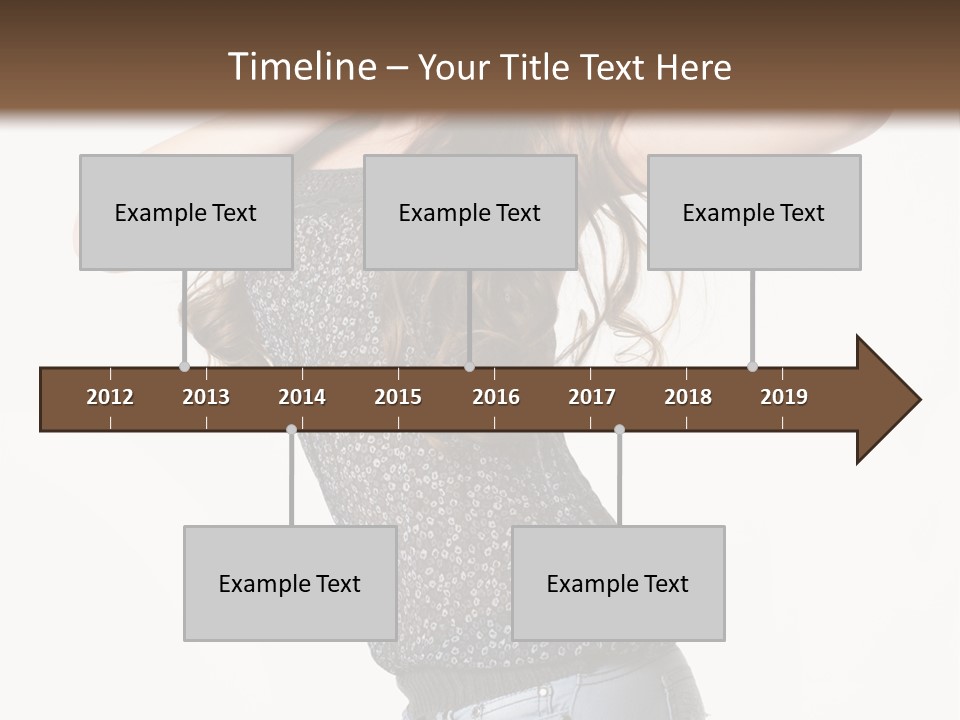 Timeline – Your Title Text Here

Example Text

Example Text

Example Text

2012 2013 2014 2015 2016 2017 2018 2019

Example Text

Example Text